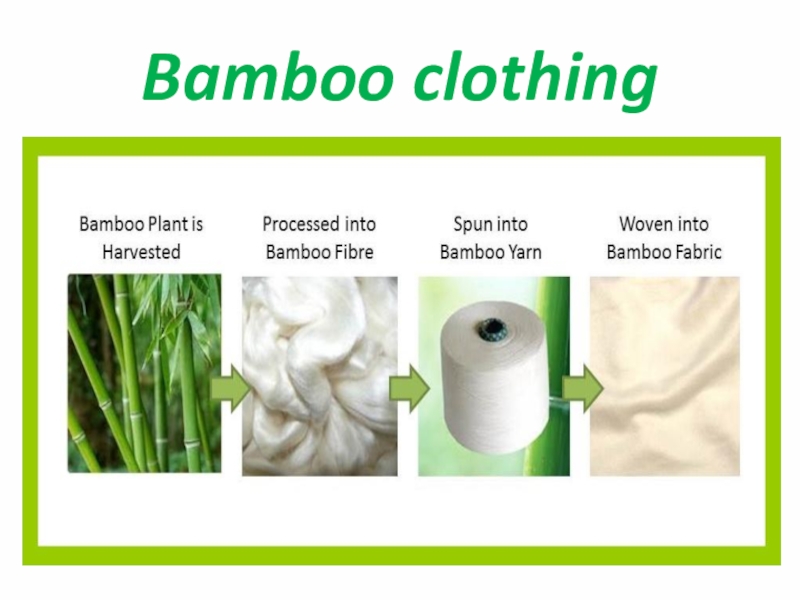 Bamboo clothing

Bamboo Plant is Harvested

Processed into Bamboo Fibre

Spun into Bamboo Yarn

Woven into Bamboo Fabric